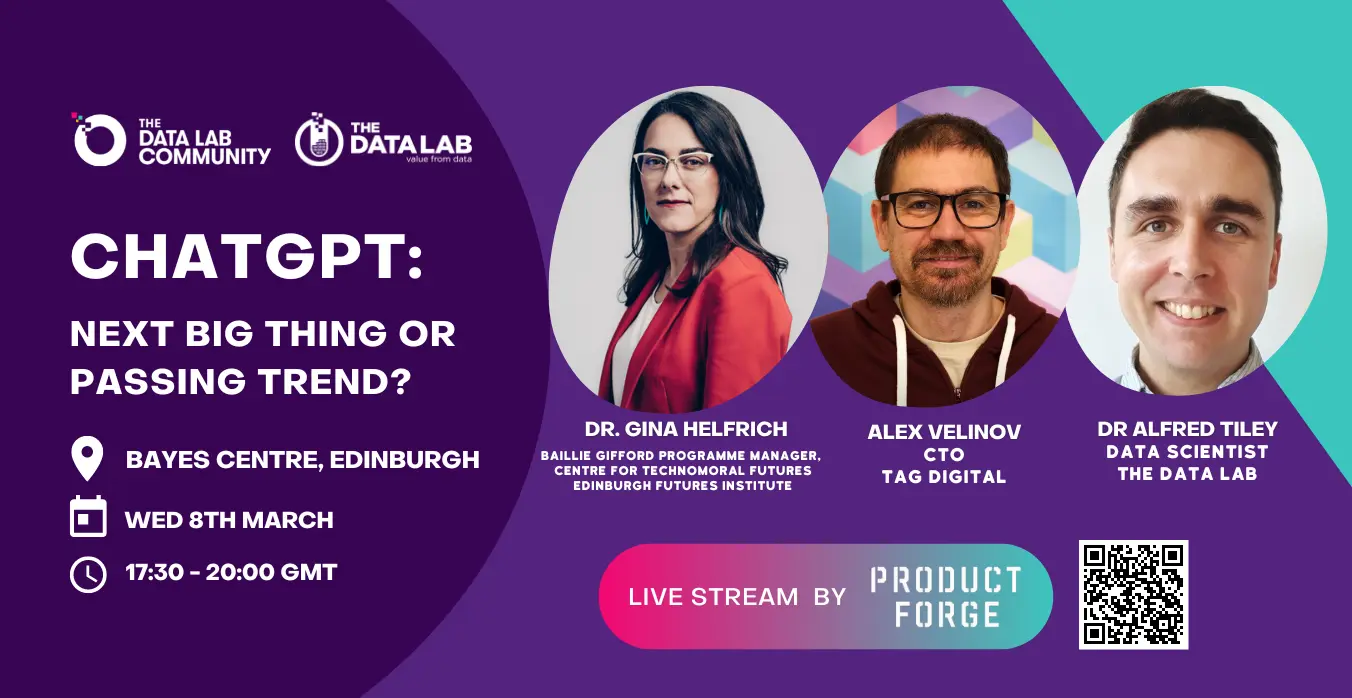 THE DATA LAB COMMUNITY

THE DATA LAB
value from data

CHATGPT:

NEXT BIG THING OR PASSING TREND?

BAYES CENTRE, EDINBURGH

WED 8TH MARCH

17:30 - 20:00 GMT

DR. GINA HELFRICH
BAILLIE GIFFORD PROGRAMME MANAGER, CENTRE FOR TECHNOMORAL FUTURES EDINBURGH FUTURES INSTITUTE

ALEX VELINOV
CTO
TAG DIGITAL

DR ALFRED TILEY
DATA SCIENTIST
THE DATA LAB

LIVE STREAM BY PRODUCT FORGE